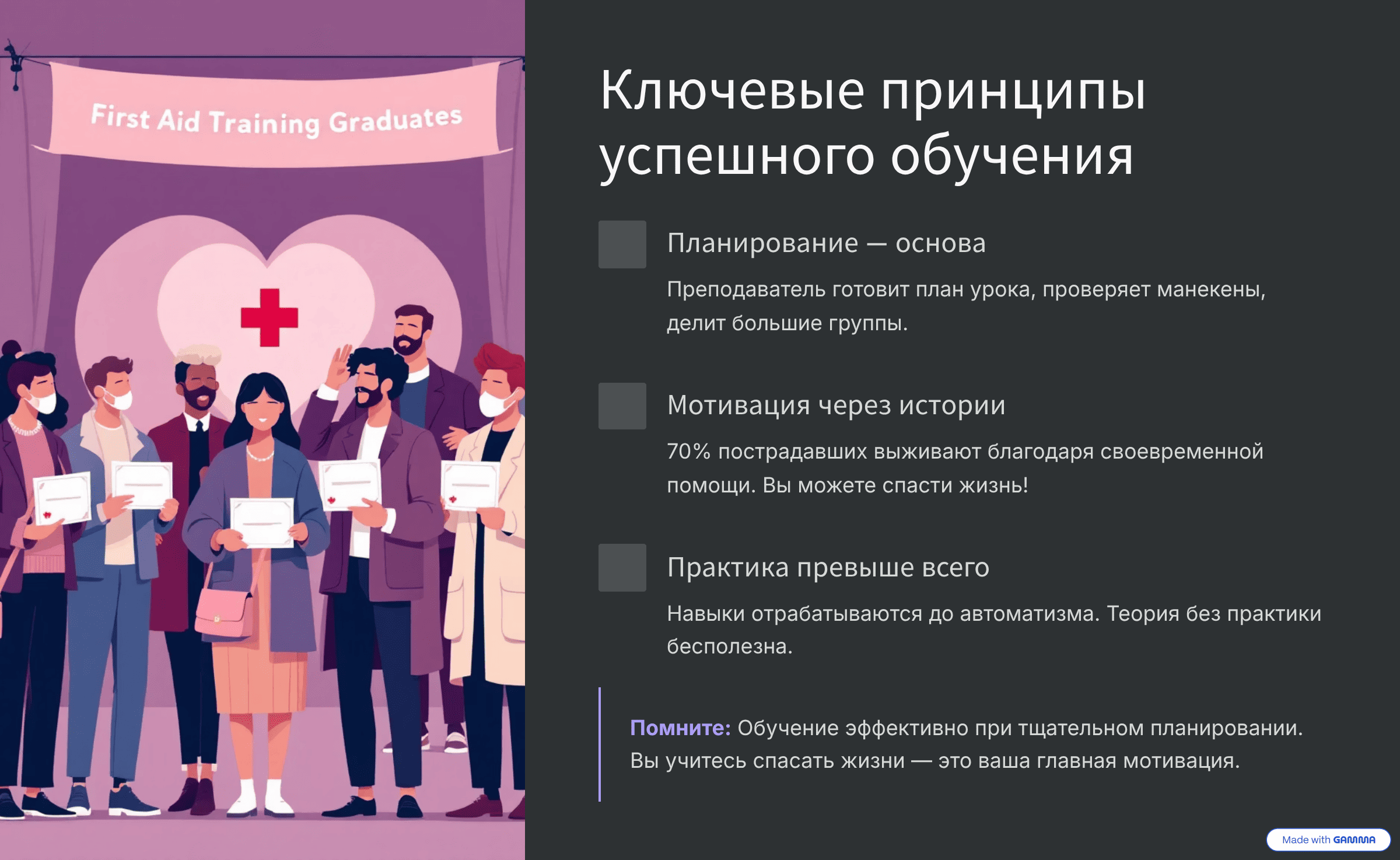 First Aid Training Graduates

Ключевые принципы успешного обучения

Планирование — основа

Преподаватель готовит план урока, проверяет манекены, делит большие группы.

Мотивация через истории

70% пострадавших выживают благодаря своевременной помощи. Вы можете спасти жизнь!

Практика превыше всего

Навыки отрабатываются до автоматизма. Теория без практики бесполезна.

Помните: Обучение эффективно при тщательном планировании. Вы учитесь спасать жизни — это ваша главная мотивация.

Made with GAMMA